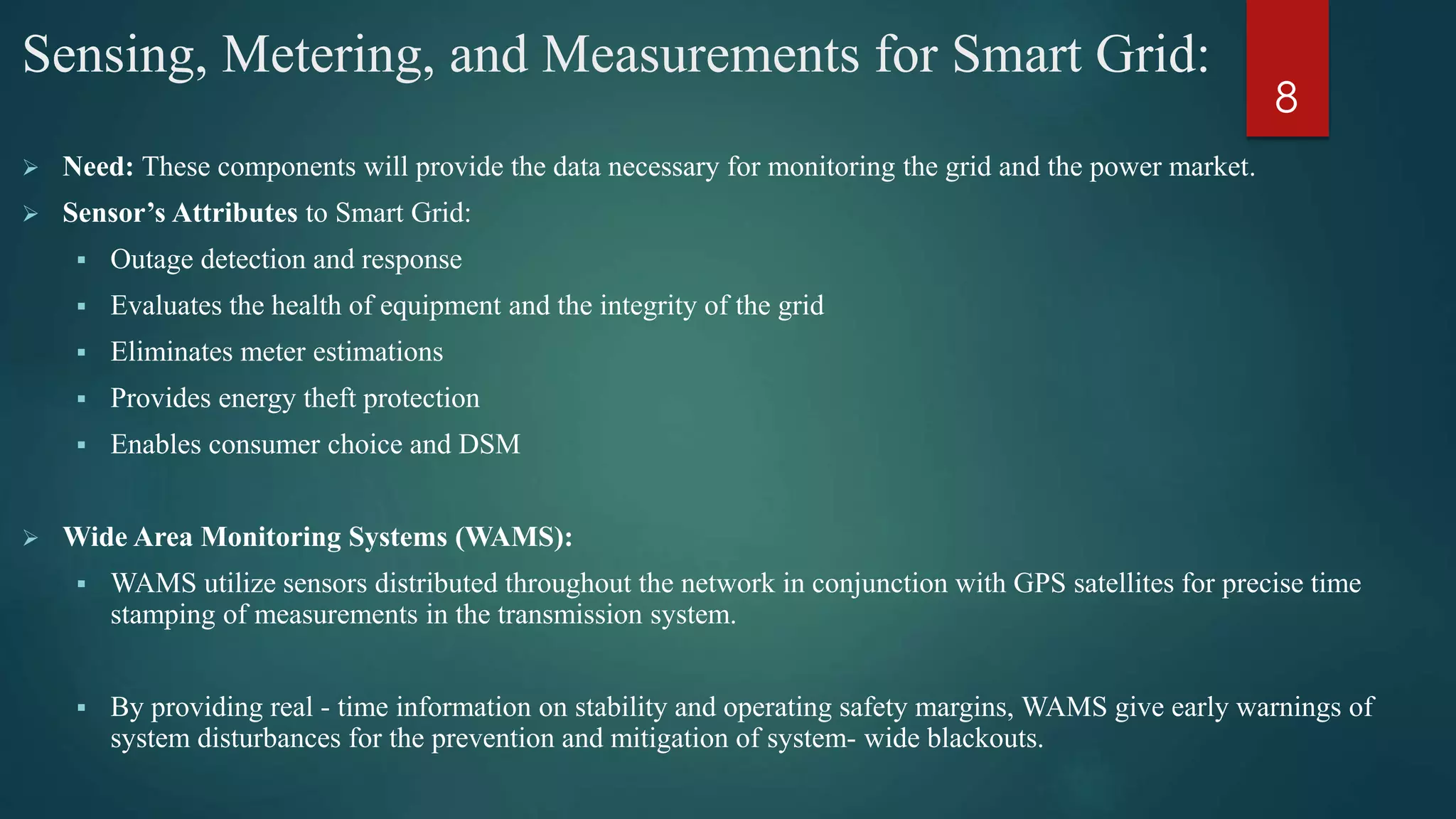 Sensing, Metering, and Measurements for Smart Grid:

8

➢ Need: These components will provide the data necessary for monitoring the grid and the power market.

➢ Sensor's Attributes to Smart Grid:

▪ Outage detection and response

▪ Evaluates the health of equipment and the integrity of the grid

▪ Eliminates meter estimations

▪ Provides energy theft protection

▪ Enables consumer choice and DSM

➢ Wide Area Monitoring Systems (WAMS):

▪ WAMS utilize sensors distributed throughout the network in conjunction with GPS satellites for precise time stamping of measurements in the transmission system.

▪ By providing real - time information on stability and operating safety margins, WAMS give early warnings of system disturbances for the prevention and mitigation of system- wide blackouts.